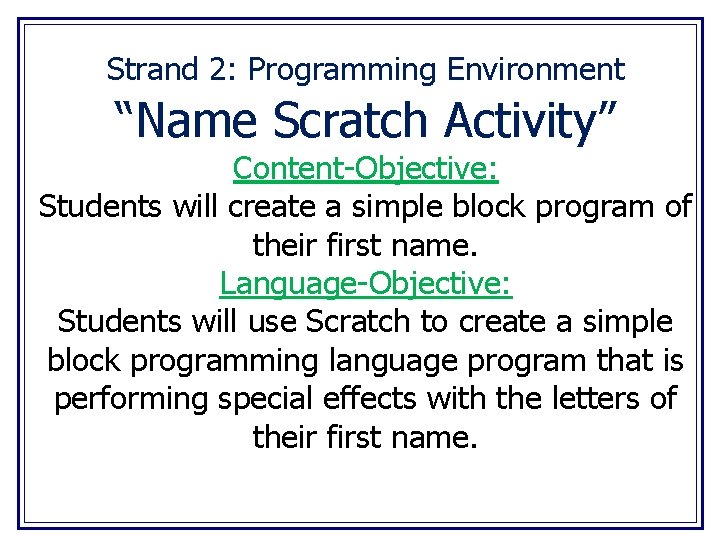 Strand 2: Programming Environment
“Name Scratch Activity”

Content-Objective:
Students will create a simple block program of their first name.

Language-Objective:
Students will use Scratch to create a simple block programming language program that is performing special effects with the letters of their first name.